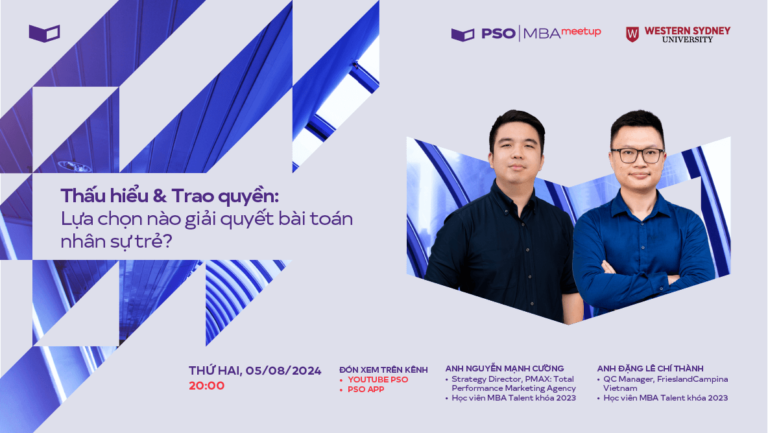 PSO | MBA meetup

WESTERN SYDNEY UNIVERSITY

Thấu hiểu & Trao quyền: Lựa chọn nào giải quyết bài toán nhân sự trẻ?

THỨ HAI, 05/08/2024
20:00

ĐÓN XEM TRÊN KÊNH
• YOUTUBE PSO
• PSO APP

ANH NGUYỄN MẠNH CƯỜNG
• Strategy Director, PMAX: Total Performance Marketing Agency
• Học viên MBA Talent khóa 2023

ANH ĐẶNG LÊ CHÍ THÀNH
• QC Manager, FrieslandCampina Vietnam
• Học viên MBA Talent khóa 2023